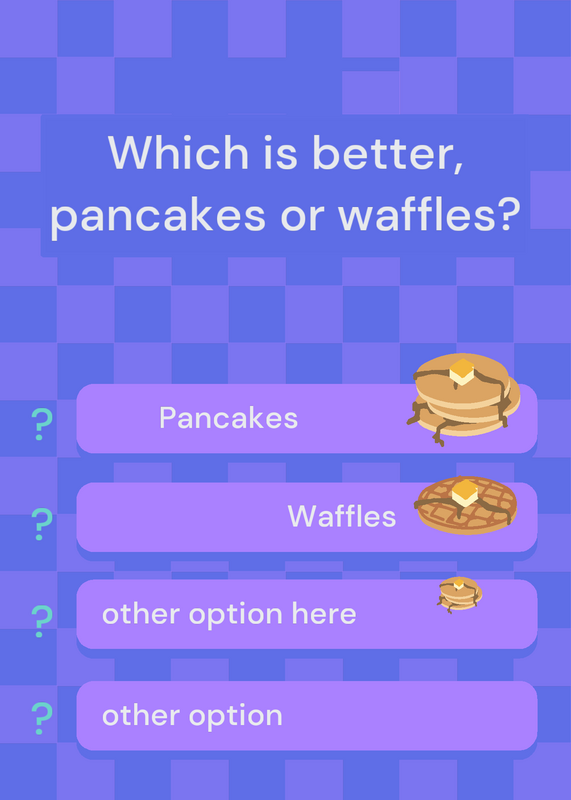 Which is better, pancakes or waffles?

? Pancakes

? Waffles

? other option here

? other option